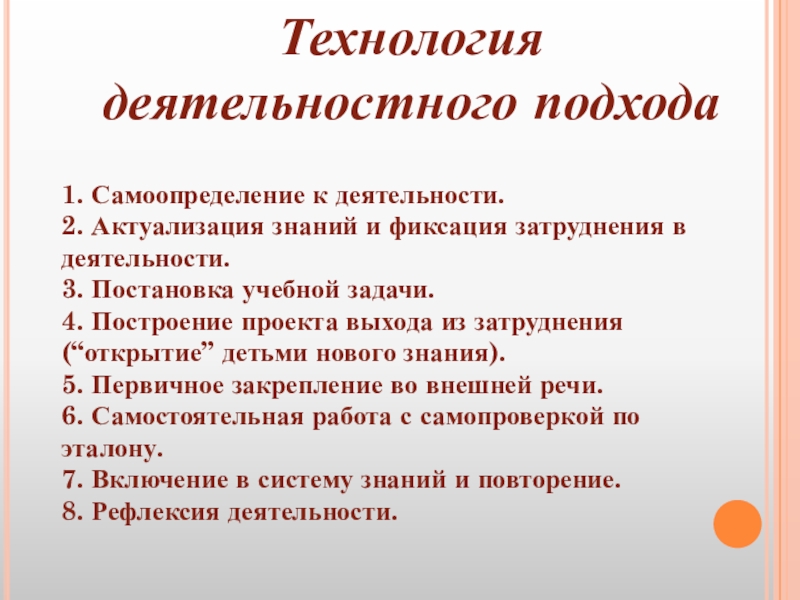 Технология деятельностного подхода

1. Самоопределение к деятельности.
2. Актуализация знаний и фиксация затруднения в деятельности.
3. Постановка учебной задачи.
4. Построение проекта выхода из затруднения (“открытие” детьми нового знания).
5. Первичное закрепление во внешней речи.
6. Самостоятельная работа с самопроверкой по эталону.
7. Включение в систему знаний и повторение.
8. Рефлексия деятельности.